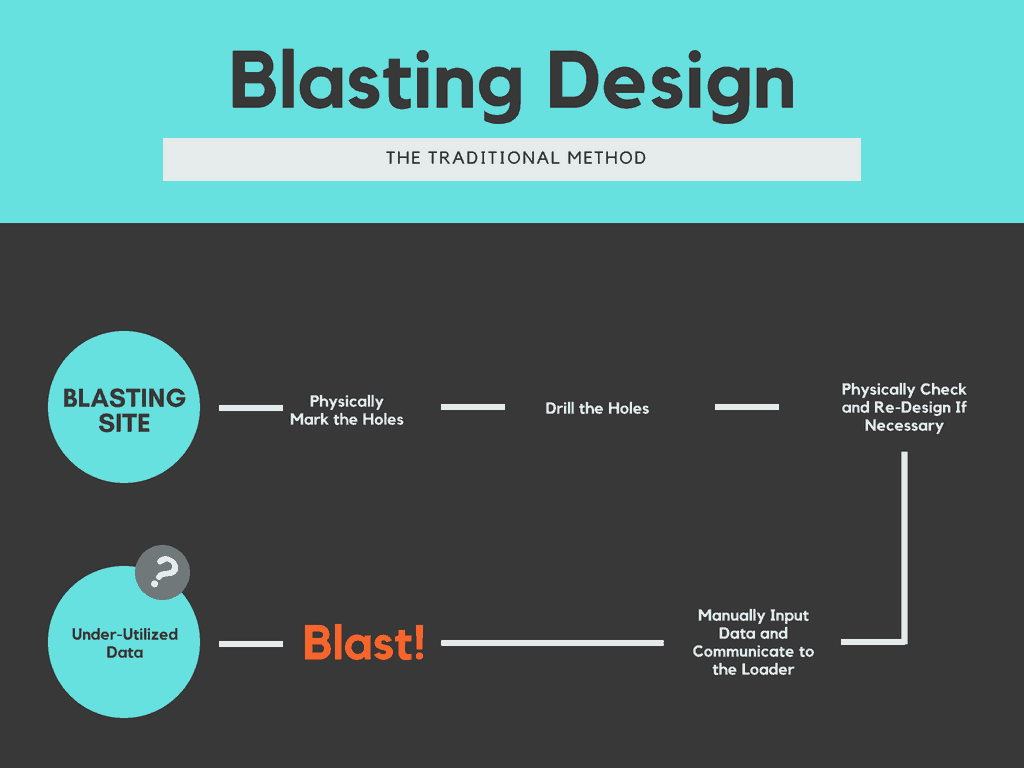 Blasting Design

THE TRADITIONAL METHOD

BLASTING SITE

Physically Mark the Holes

Drill the Holes

Physically Check and Re-Design If Necessary

Manually Input Data and Communicate to the Loader

Blast!

?

Under-Utilized Data